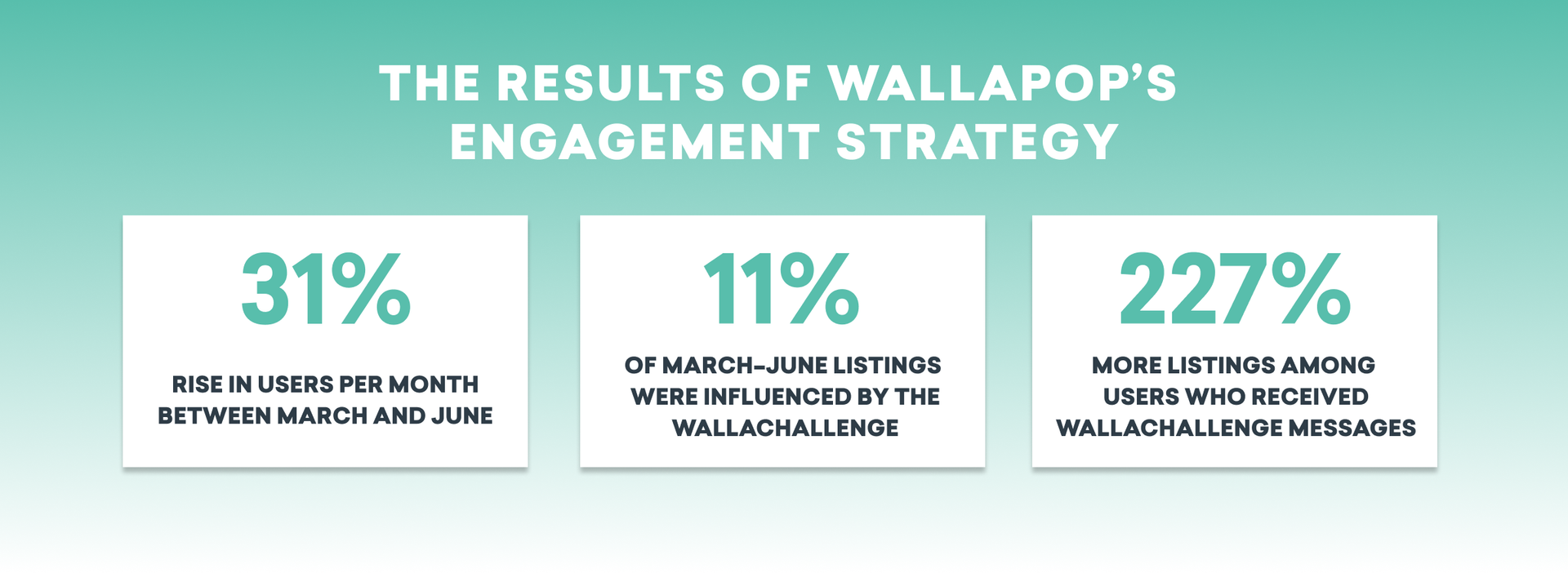 THE RESULTS OF WALLAPOP'S ENGAGEMENT STRATEGY

31%

RISE IN USERS PER MONTH BETWEEN MARCH AND JUNE

11%

OF MARCH–JUNE LISTINGS WERE INFLUENCED BY THE WALLACHALLENGE

227%

MORE LISTINGS AMONG USERS WHO RECEIVED WALLACHALLENGE MESSAGES